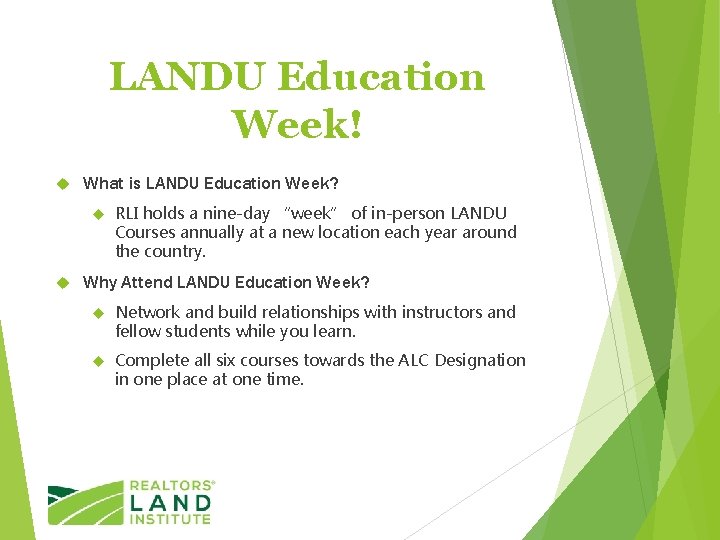 LANDU Education Week!

What is LANDU Education Week?

RLI holds a nine-day "week" of in-person LANDU Courses annually at a new location each year around the country.

Why Attend LANDU Education Week?

Network and build relationships with instructors and fellow students while you learn.

Complete all six courses towards the ALC Designation in one place at one time.

REALTORS® LAND INSTITUTE